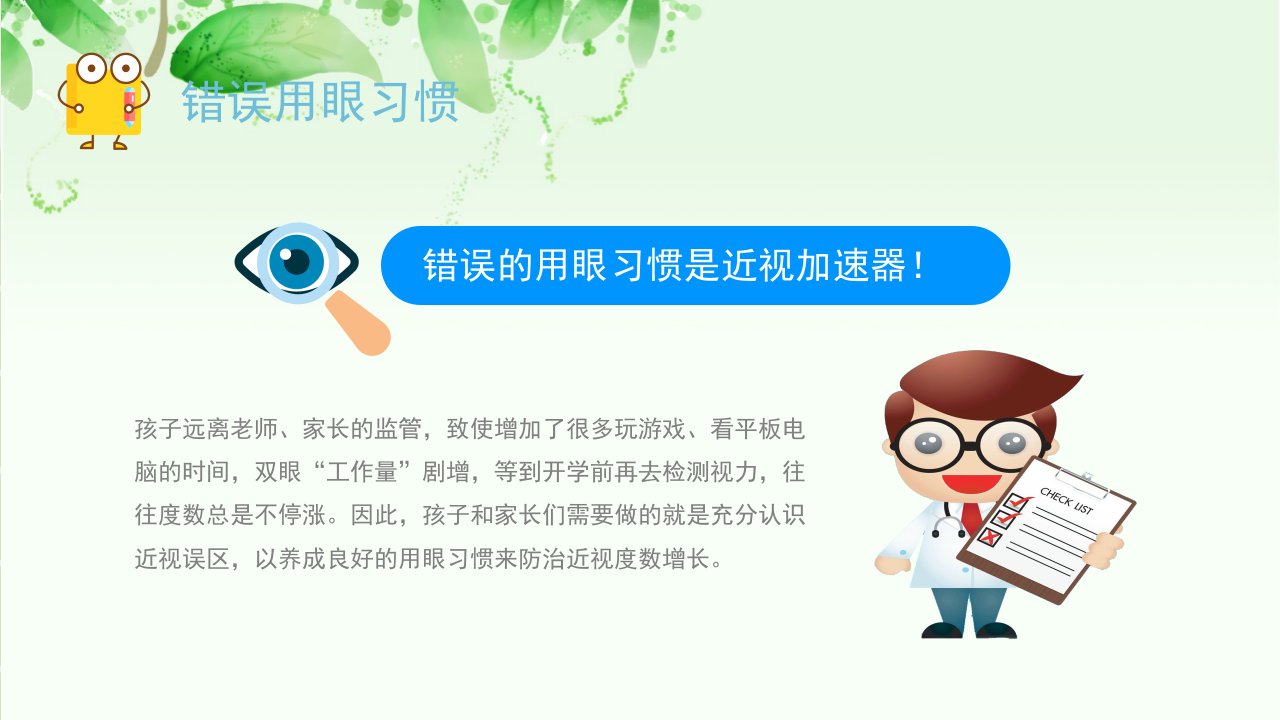 错误用眼习惯

错误的用眼习惯是近视加速器！

孩子远离老师、家长的监管，致使增加了很多玩游戏、看平板电脑的时间，双眼“工作量”剧增，等到开学前再去检测视力，往往度数总是不停涨。因此，孩子和家长们需要做的就是充分认识近视误区，以养成良好的用眼习惯来防治近视度数增长。

CHECK LIST